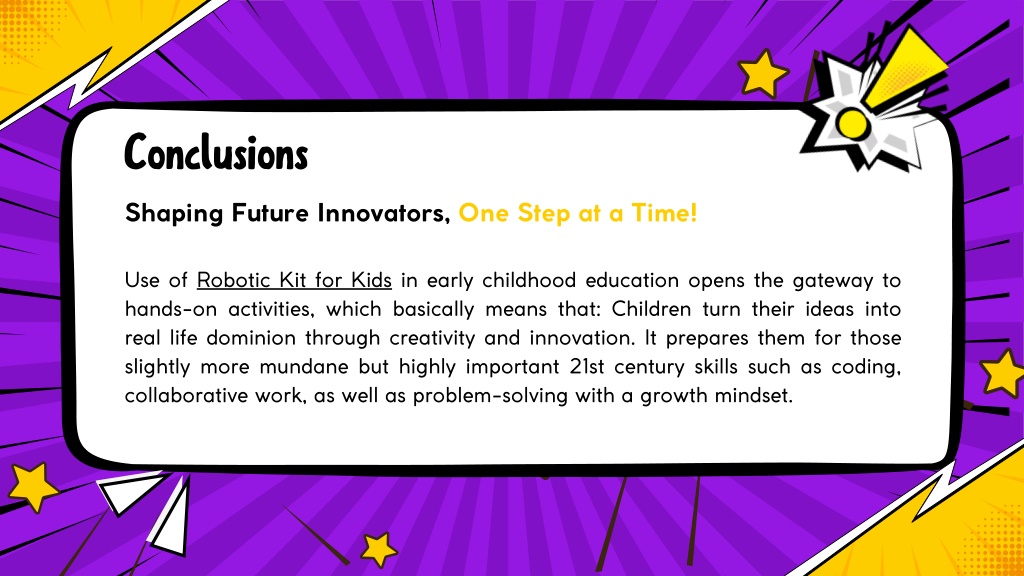 Conclusions

Shaping Future Innovators, One Step at a Time!

Use of Robotic Kit for Kids in early childhood education opens the gateway to hands-on activities, which basically means that: Children turn their ideas into real life dominion through creativity and innovation. It prepares them for those slightly more mundane but highly important 21st century skills such as coding, collaborative work, as well as problem-solving with a growth mindset.